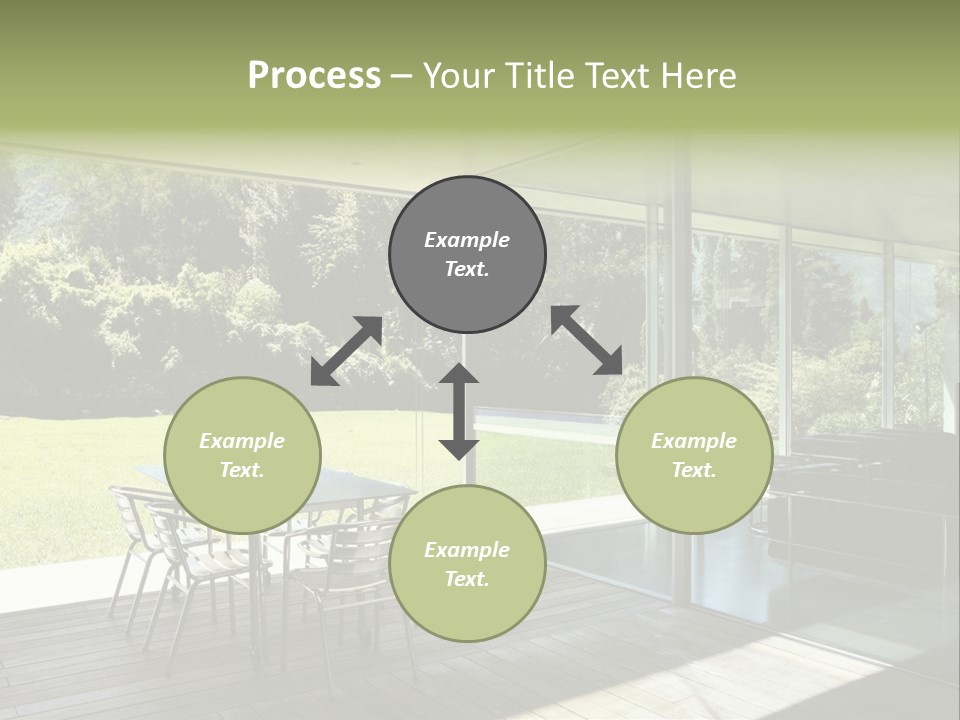 Process – Your Title Text Here

Example Text.

Example Text.

Example Text.

Example Text.